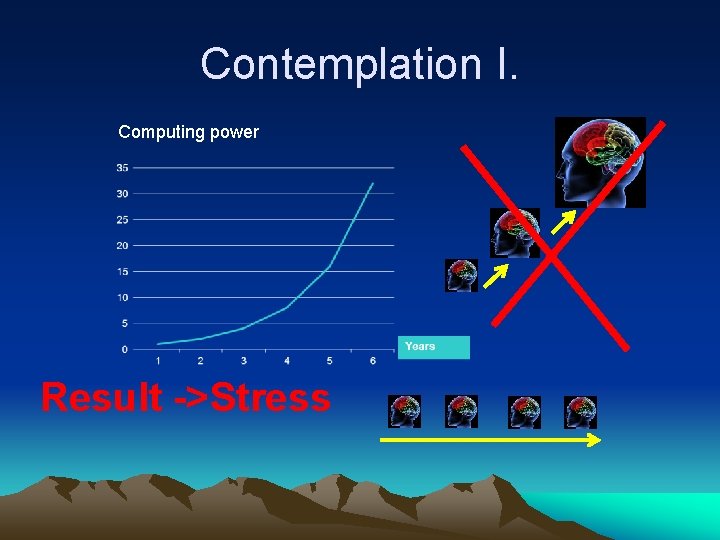 Contemplation I.

Computing power

35
30
25
20
15
10
5
0

1 2 3 4 5 6

Years

Result ->Stress